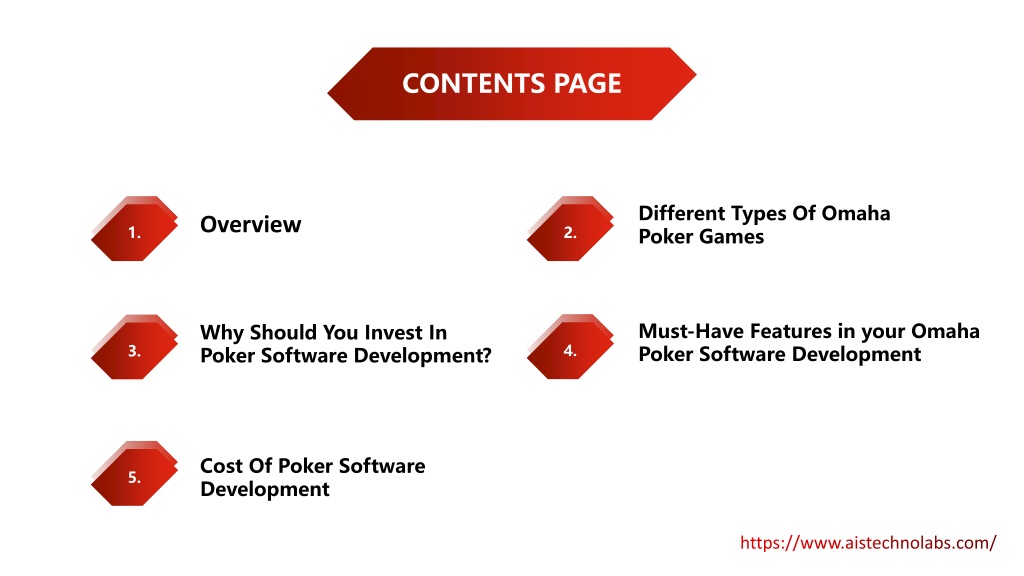 CONTENTS PAGE

1.

Overview

2.

Different Types Of Omaha Poker Games

3.

Why Should You Invest In Poker Software Development?

4.

Must-Have Features in your Omaha Poker Software Development

5.

Cost Of Poker Software Development

https://www.aistechnolabs.com/